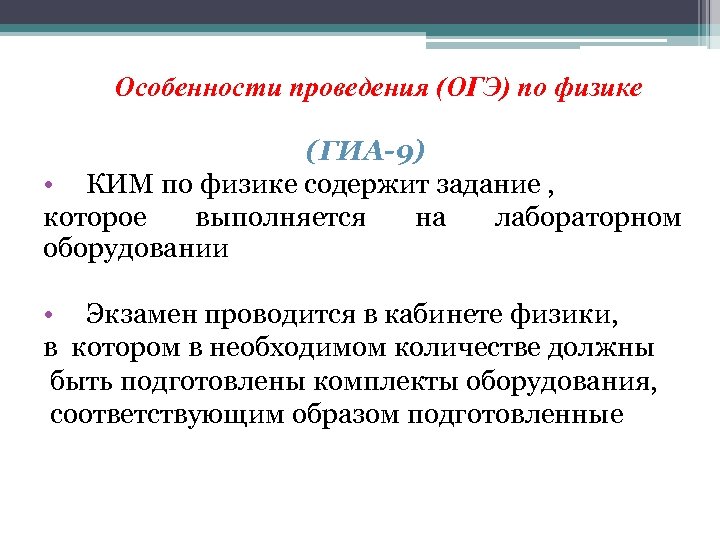 Особенности проведения (ОГЭ) по физике

(ГИА-9)

• КИМ по физике содержит задание , которое выполняется на лабораторном оборудовании

• Экзамен проводится в кабинете физики, в котором в необходимом количестве должны быть подготовлены комплекты оборудования, соответствующим образом подготовленные